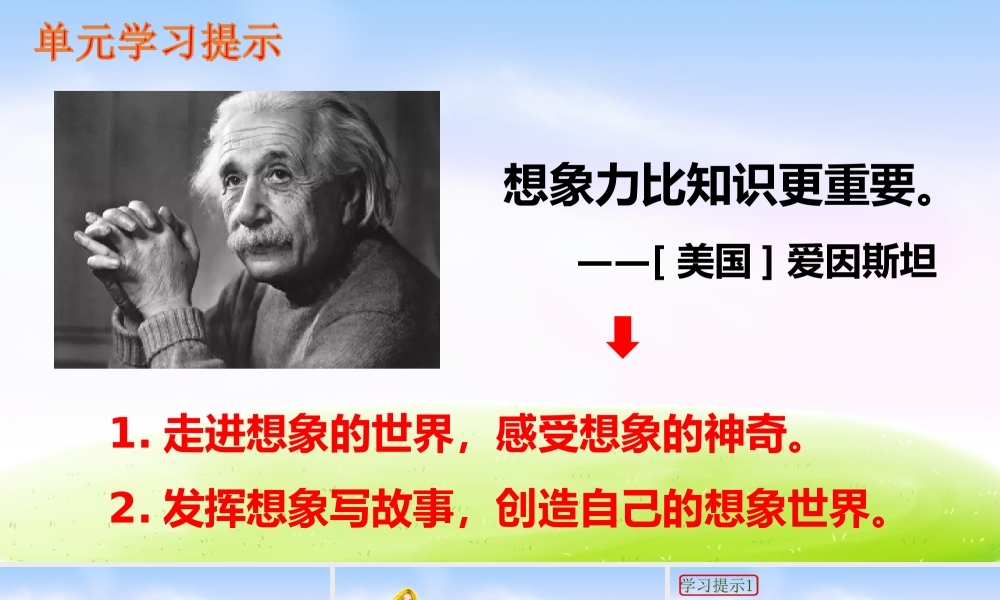 单元学习提示

想象力比知识更重要。

——[ 美国 ] 爱因斯坦

1. 走进想象的世界，感受想象的神奇。

2. 发挥想象写故事，创造自己的想象世界。

学习提示1